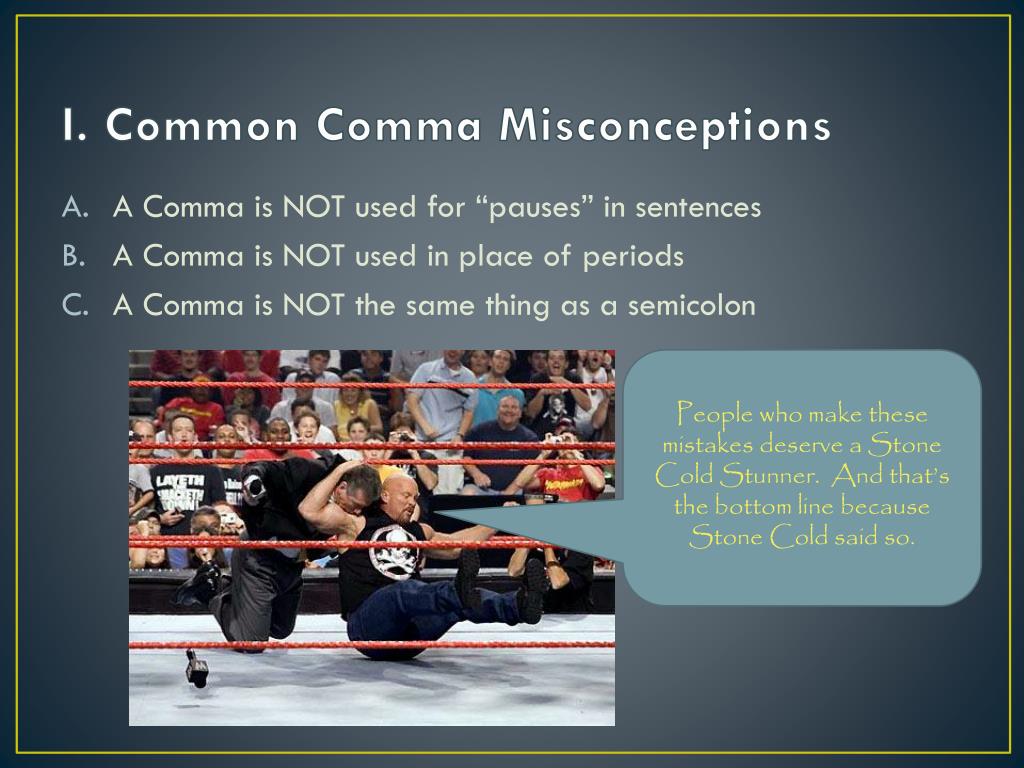 I. Common Comma Misconceptions

A. A Comma is NOT used for “pauses” in sentences
B. A Comma is NOT used in place of periods
C. A Comma is NOT the same thing as a semicolon

People who make these mistakes deserve a Stone Cold Stunner. And that’s the bottom line because Stone Cold said so.